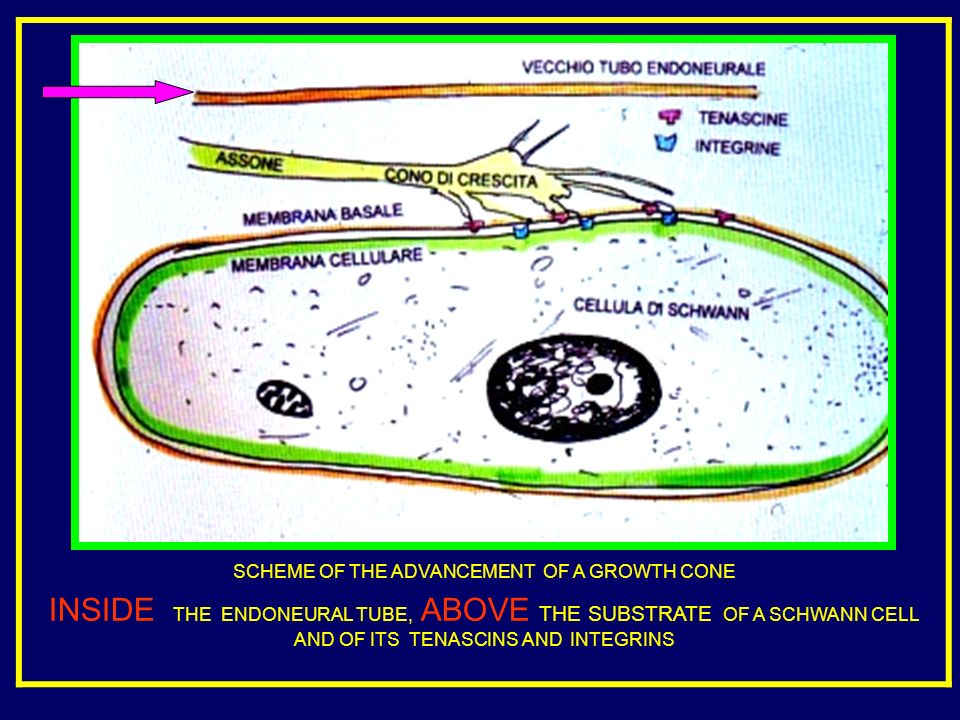 VECCHIO TUBO ENDONEURALE

TENASCINE

INTEGRINE

ASSONE

CONO DI CRESCITA

MEMBRANA BASALE

MEMBRANA CELLULARE

CELLULA DI SCHWANN

SCHEME OF THE ADVANCEMENT OF A GROWTH CONE

INSIDE THE ENDONEURAL TUBE, ABOVE THE SUBSTRATE OF A SCHWANN CELL AND OF ITS TENASCINS AND INTEGRINS